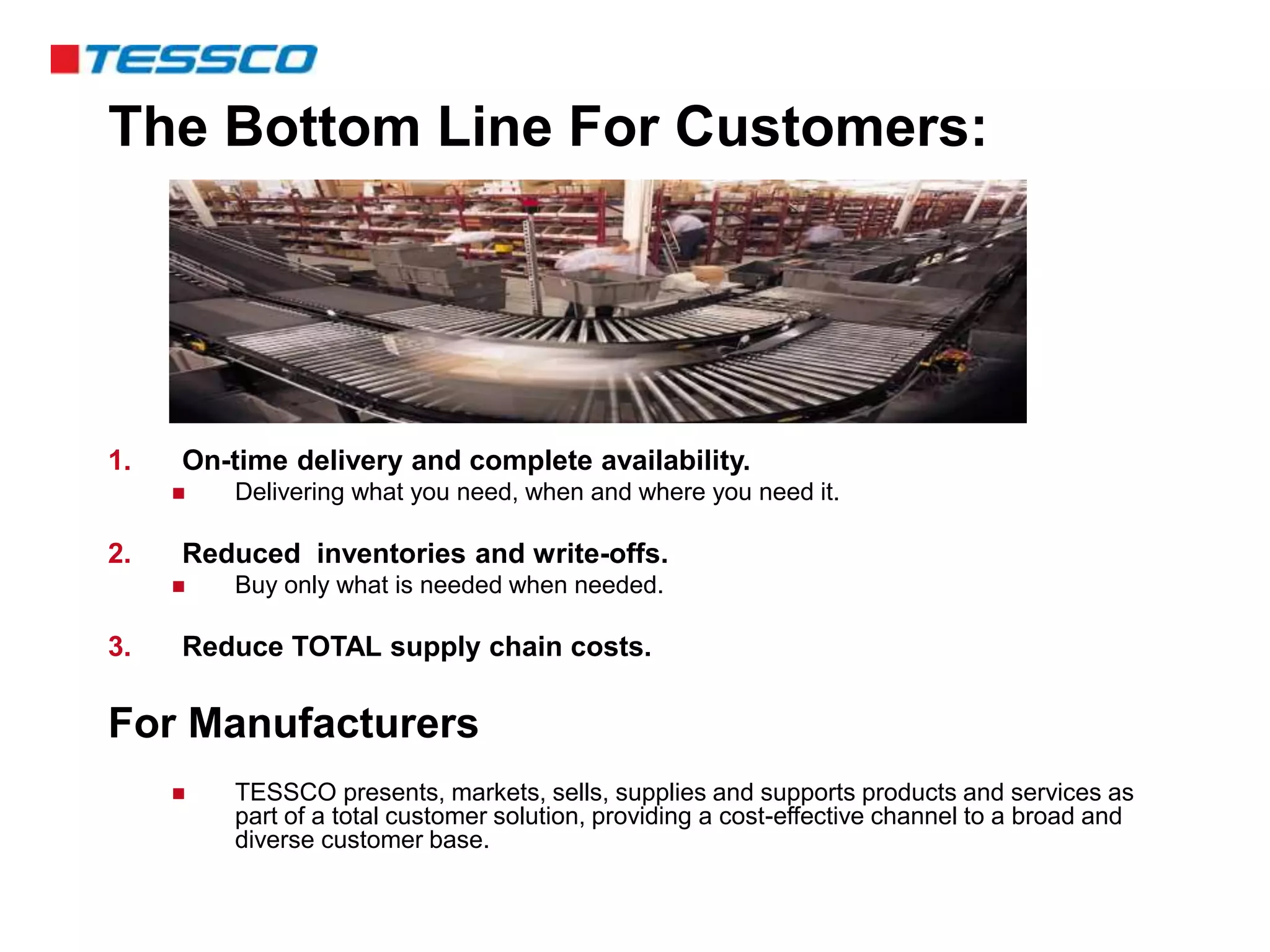 TESSCO

The Bottom Line For Customers:

1. On-time delivery and complete availability.
■ Delivering what you need, when and where you need it.

2. Reduced  inventories and write-offs.
■ Buy only what is needed when needed.

3. Reduce TOTAL supply chain costs.

For Manufacturers

■ TESSCO presents, markets, sells, supplies and supports products and services as part of a total customer solution, providing a cost-effective channel to a broad and diverse customer base.